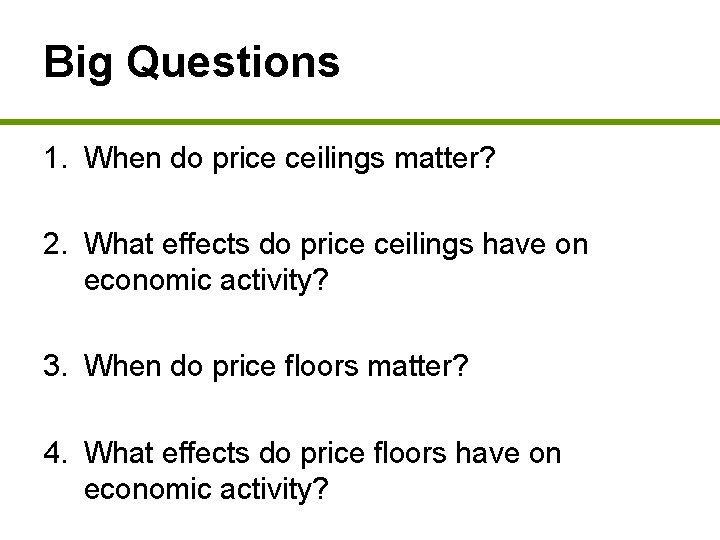 Big Questions

1. When do price ceilings matter?

2. What effects do price ceilings have on economic activity?

3. When do price floors matter?

4. What effects do price floors have on economic activity?